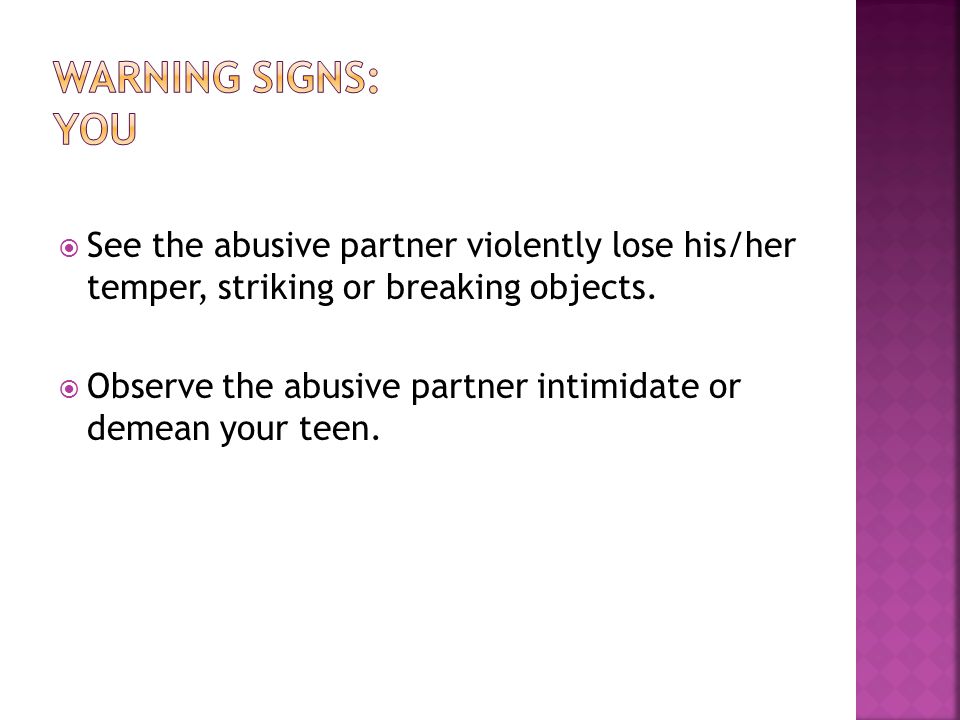 WARNING SIGNS:
YOU

See the abusive partner violently lose his/her temper, striking or breaking objects.

Observe the abusive partner intimidate or demean your teen.